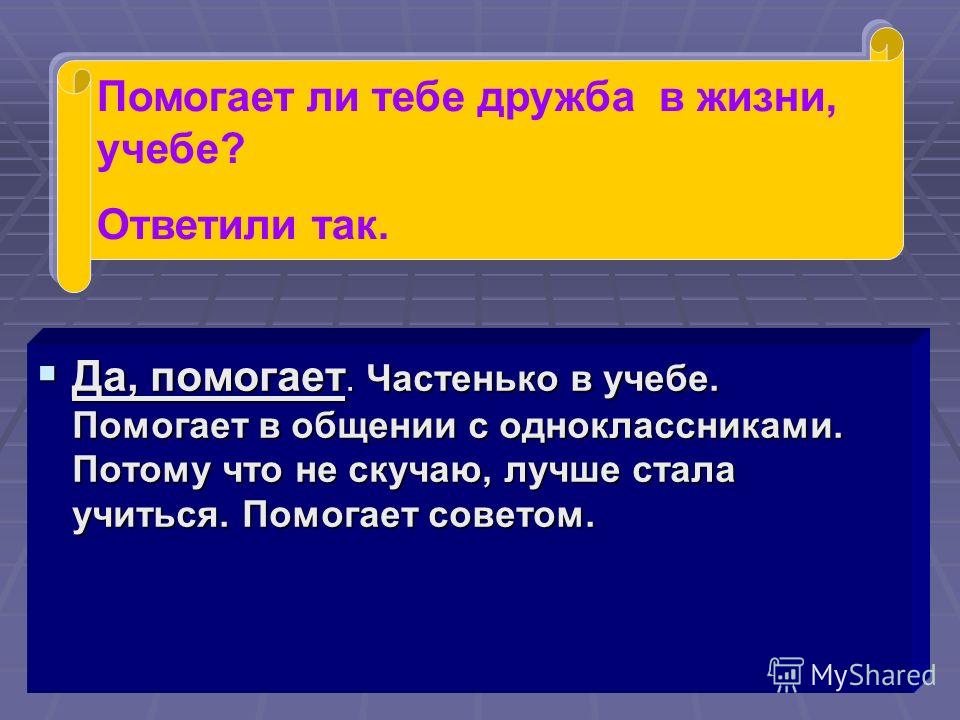 Помогает ли тебе дружба в жизни, учебе?

Ответили так.

Да, помогает. Частенько в учебе. Помогает в общении с одноклассниками. Потому что не скучаю, лучше стала учиться. Помогает советом.

MyShared